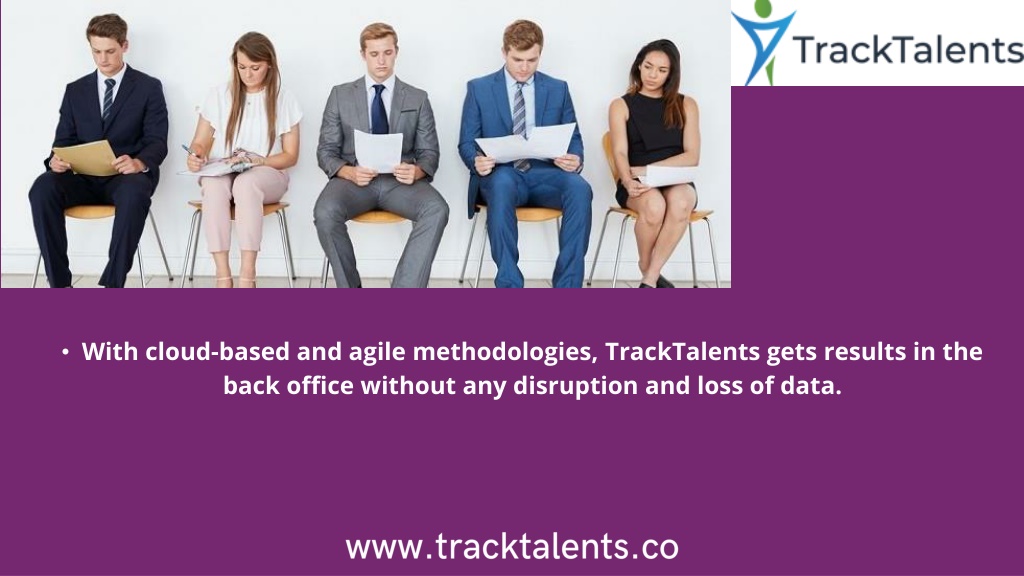 TrackTalents

• With cloud-based and agile methodologies, TrackTalents gets results in the back office without any disruption and loss of data.

www.tracktalents.co